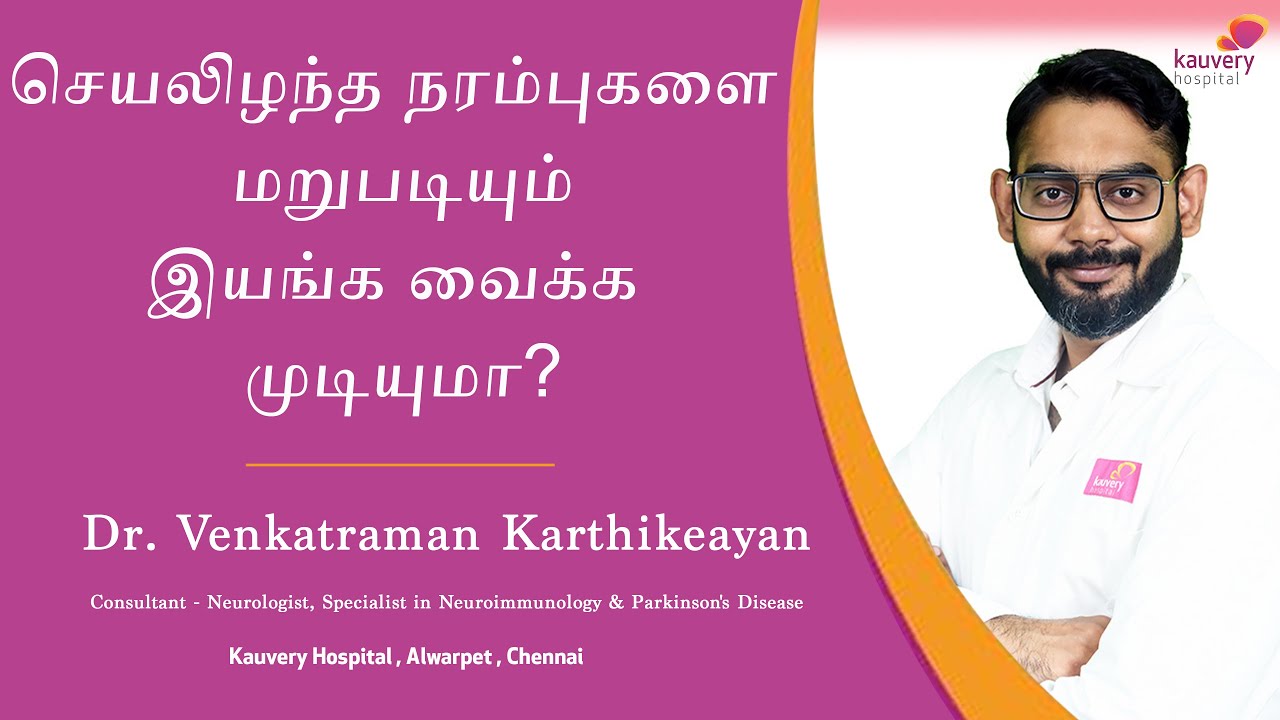 செயலிழந்த நரம்புகளை மறுபடியும் இயங்க வைக்க முடியுமா?

Dr. Venkatraman Karthikeayan

Consultant - Neurologist, Specialist in Neuroimmunology & Parkinson's Disease

Kauvery Hospital , Alwarpet , Chennai

kauvery hospital

kauvery hospital